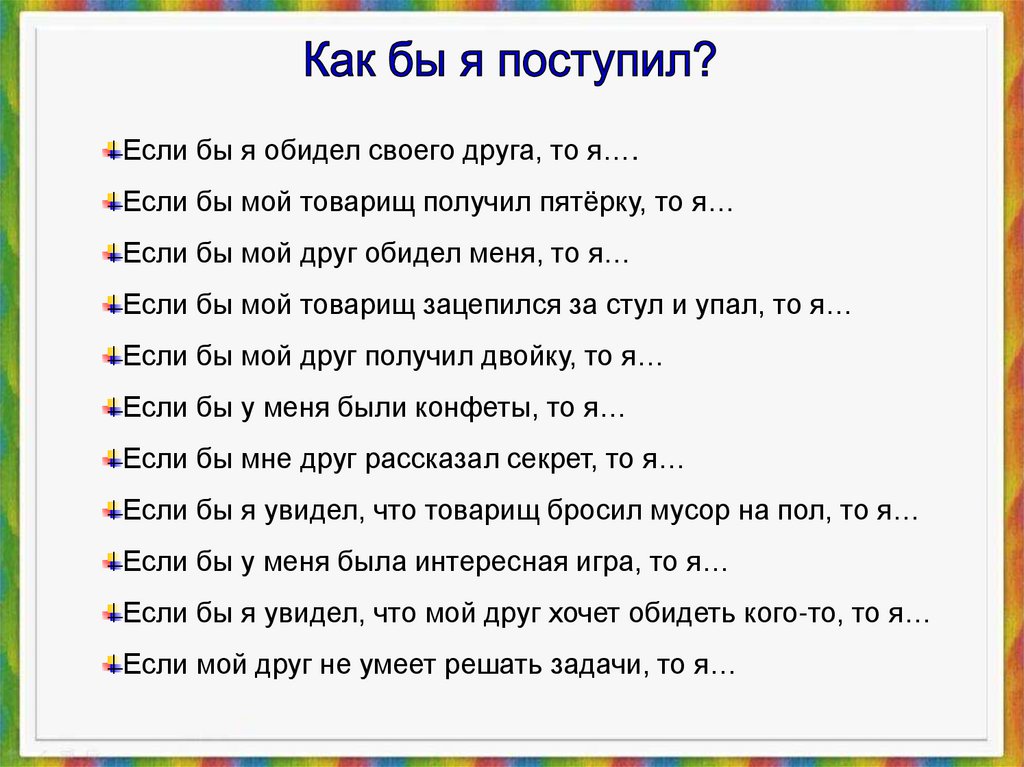 Как бы я поступил?

Если бы я обидел своего друга, то я….

Если бы мой товарищ получил пятёрку, то я…

Если бы мой друг обидел меня, то я…

Если бы мой товарищ зацепился за стул и упал, то я…

Если бы мой друг получил двойку, то я…

Если бы у меня были конфеты, то я…

Если бы мне друг рассказал секрет, то я…

Если бы я увидел, что товарищ бросил мусор на пол, то я…

Если бы у меня была интересная игра, то я…

Если бы я увидел, что мой друг хочет обидеть кого-то, то я…

Если мой друг не умеет решать задачи, то я…